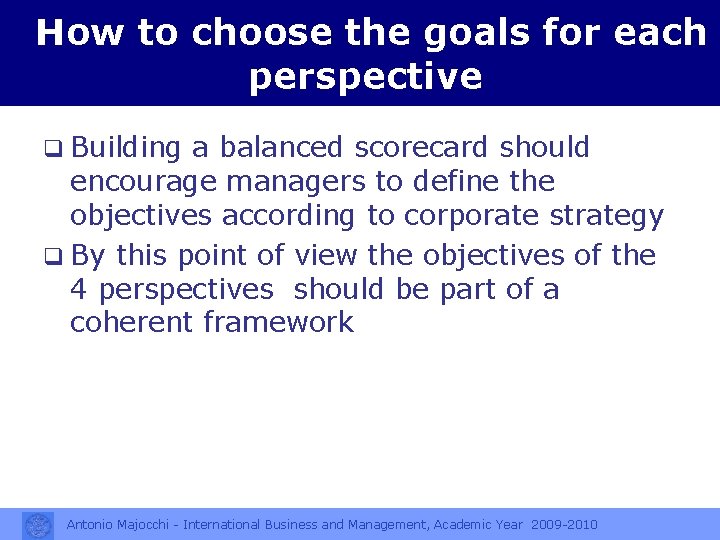 How to choose the goals for each perspective

❑ Building a balanced scorecard should encourage managers to define the objectives according to corporate strategy

❑ By this point of view the objectives of the 4 perspectives should be part of a coherent framework

Antonio Majocchi - International Business and Management, Academic Year 2009-2010